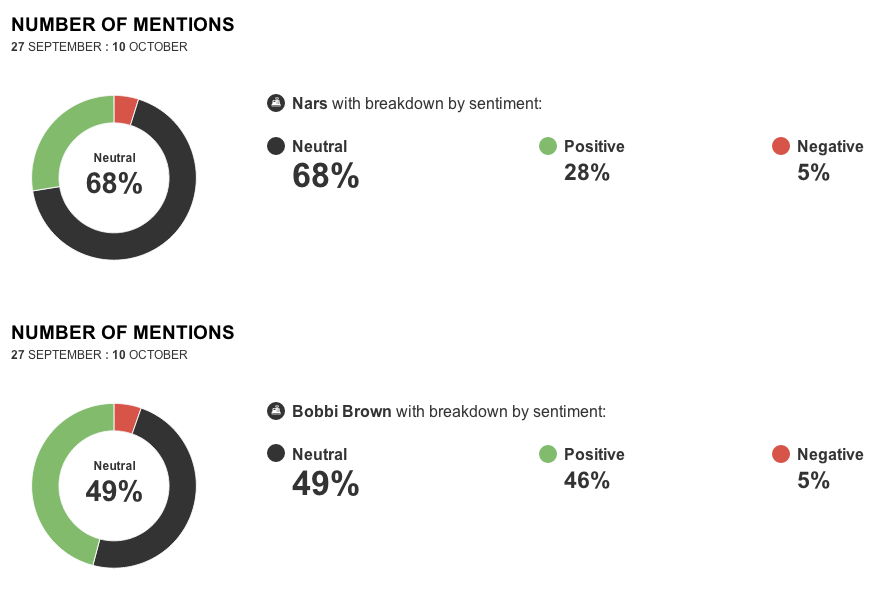 NUMBER OF MENTIONS
27 SEPTEMBER : 10 OCTOBER

Neutral
68%

Nars with breakdown by sentiment:

Neutral
68%

Positive
28%

Negative
5%

NUMBER OF MENTIONS
27 SEPTEMBER : 10 OCTOBER

Neutral
49%

Bobbi Brown with breakdown by sentiment:

Neutral
49%

Positive
46%

Negative
5%